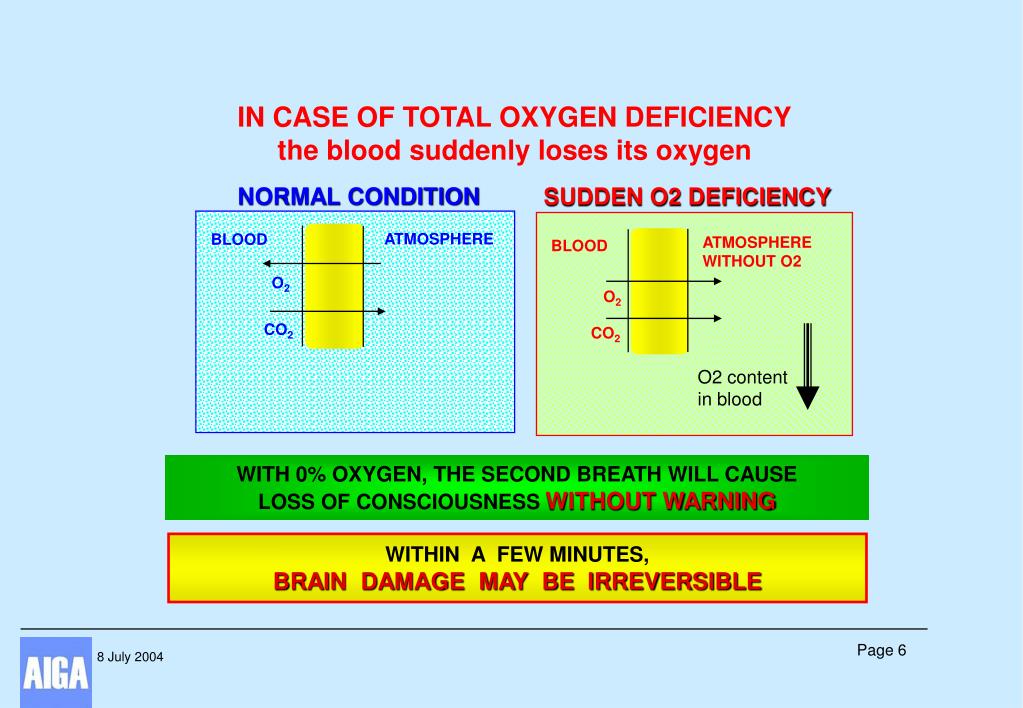 IN CASE OF TOTAL OXYGEN DEFICIENCY
the blood suddenly loses its oxygen

NORMAL CONDITION

BLOOD

ATMOSPHERE

$O_2$

$CO_2$

SUDDEN O2 DEFICIENCY

BLOOD

ATMOSPHERE WITHOUT O2

$O_2$

$CO_2$

O2 content in blood

WITH 0% OXYGEN, THE SECOND BREATH WILL CAUSE LOSS OF CONSCIOUSNESS WITHOUT WARNING

WITHIN A FEW MINUTES,
BRAIN DAMAGE MAY BE IRREVERSIBLE

AIGA

8 July 2004

Page 6